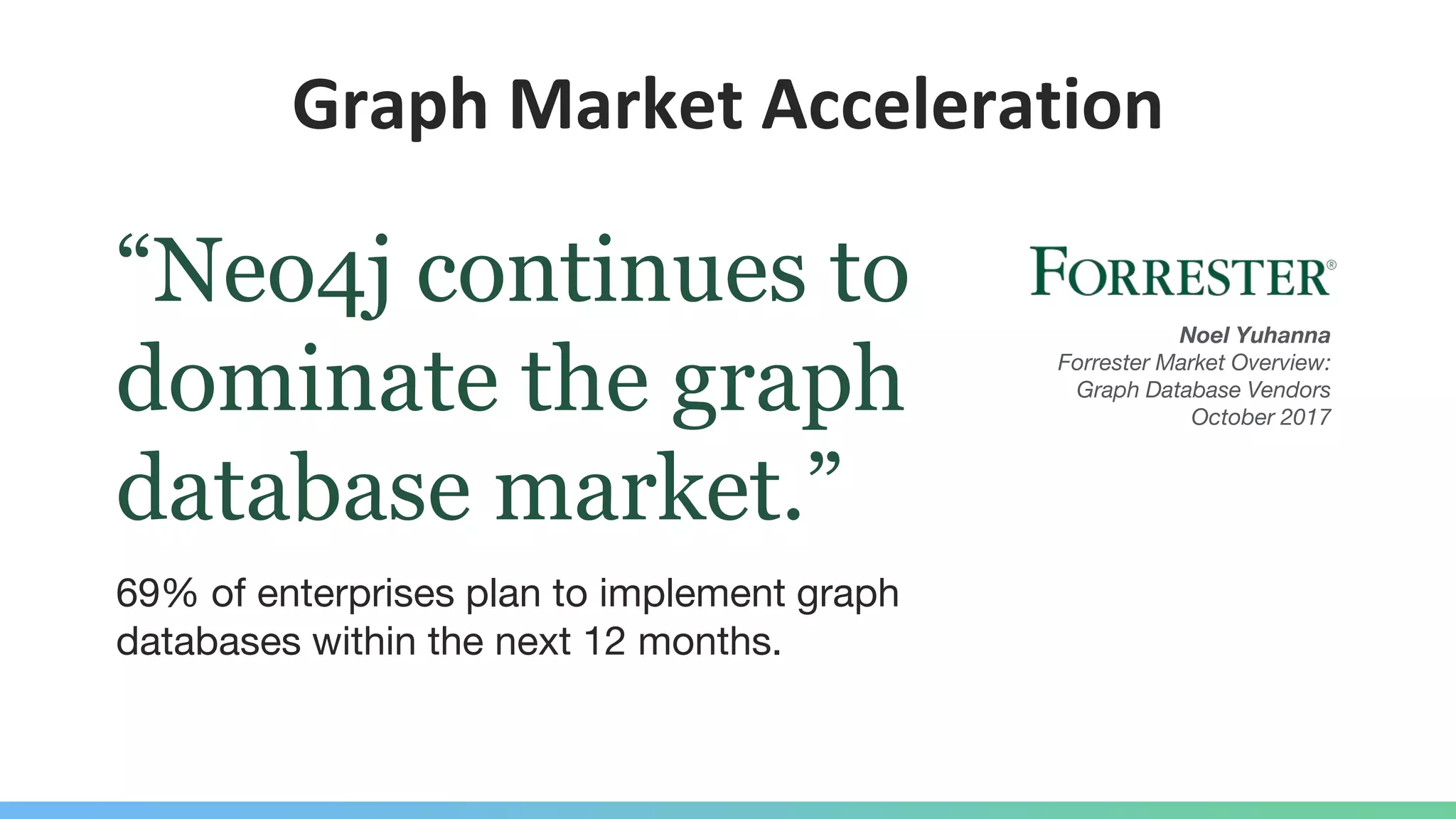 Graph Market Acceleration

“Neo4j continues to dominate the graph database market.”

69% of enterprises plan to implement graph databases within the next 12 months.

FORRESTER®

Noel Yuhanna
Forrester Market Overview: Graph Database Vendors
October 2017